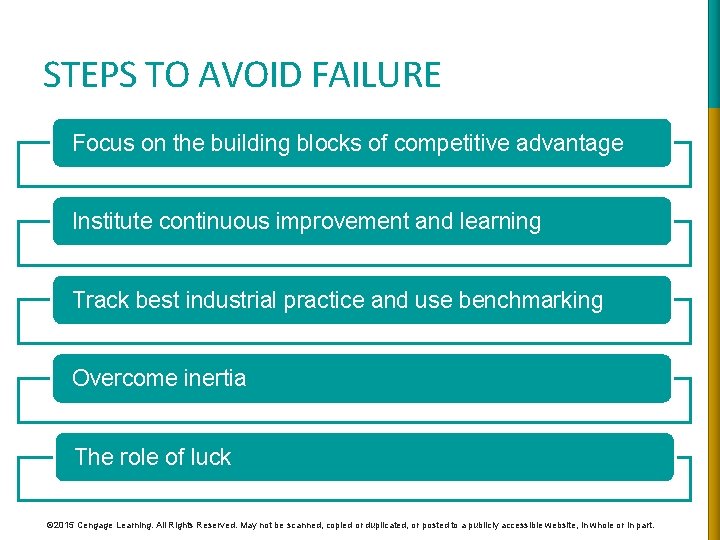 STEPS TO AVOID FAILURE

Focus on the building blocks of competitive advantage

Institute continuous improvement and learning

Track best industrial practice and use benchmarking

Overcome inertia

The role of luck

©2015 Cengage Learning. All Rights Reserved. May not be scanned, copied or duplicated, or posted to a publicly accessible website, in whole or in part.